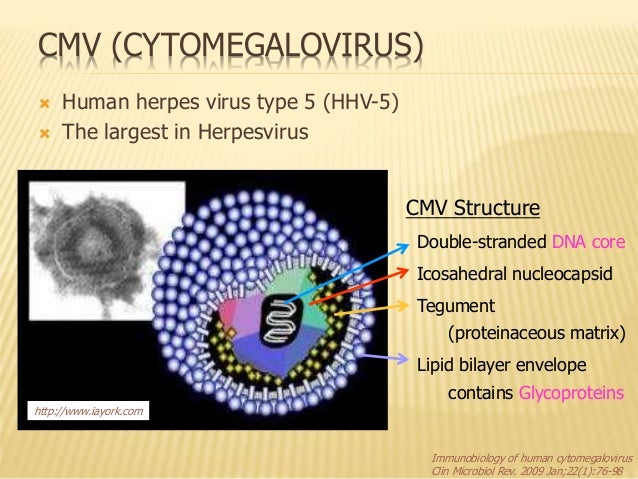 CMV (CYTOMEGALOVIRUS)

Human herpes virus type 5 (HHV-5)
The largest in Herpesvirus

http://www.iayork.com

CMV Structure
Double-stranded DNA core
Icosahedral nucleocapsid
Tegument
(proteinaceous matrix)
Lipid bilayer envelope
contains Glycoproteins

Immunobiology of human cytomegalovirus
Clin Microbiol Rev. 2009 Jan;22(1):76-98